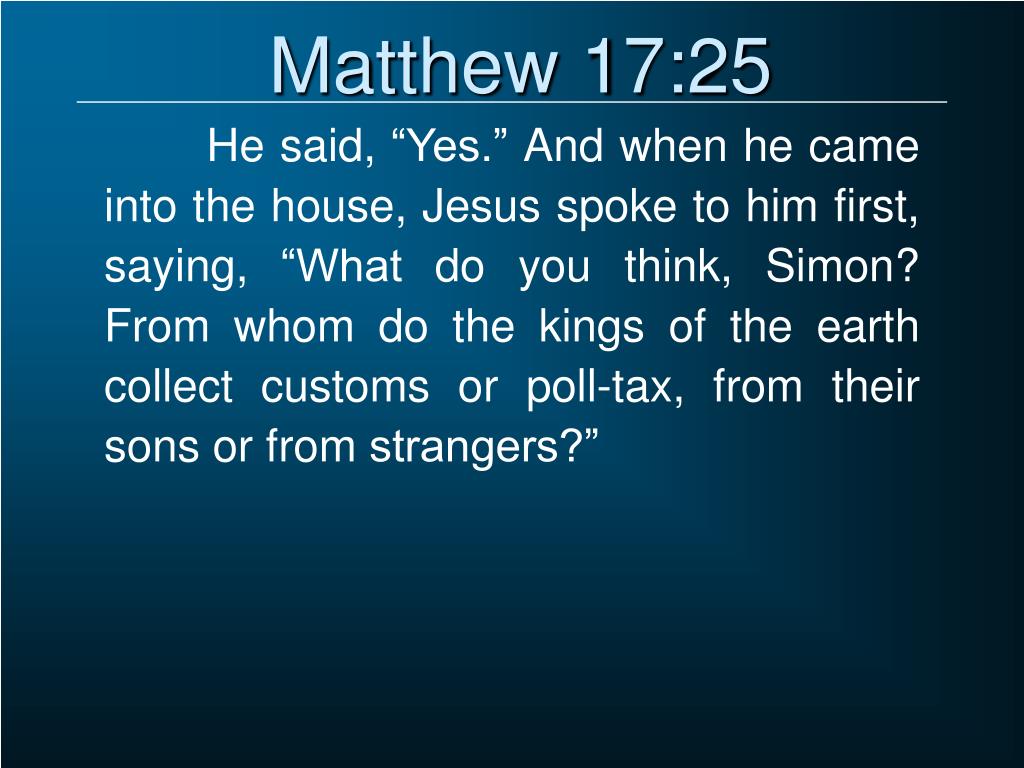 Matthew 17:25

He said, “Yes.” And when he came into the house, Jesus spoke to him first, saying, “What do you think, Simon? From whom do the kings of the earth collect customs or poll-tax, from their sons or from strangers?”